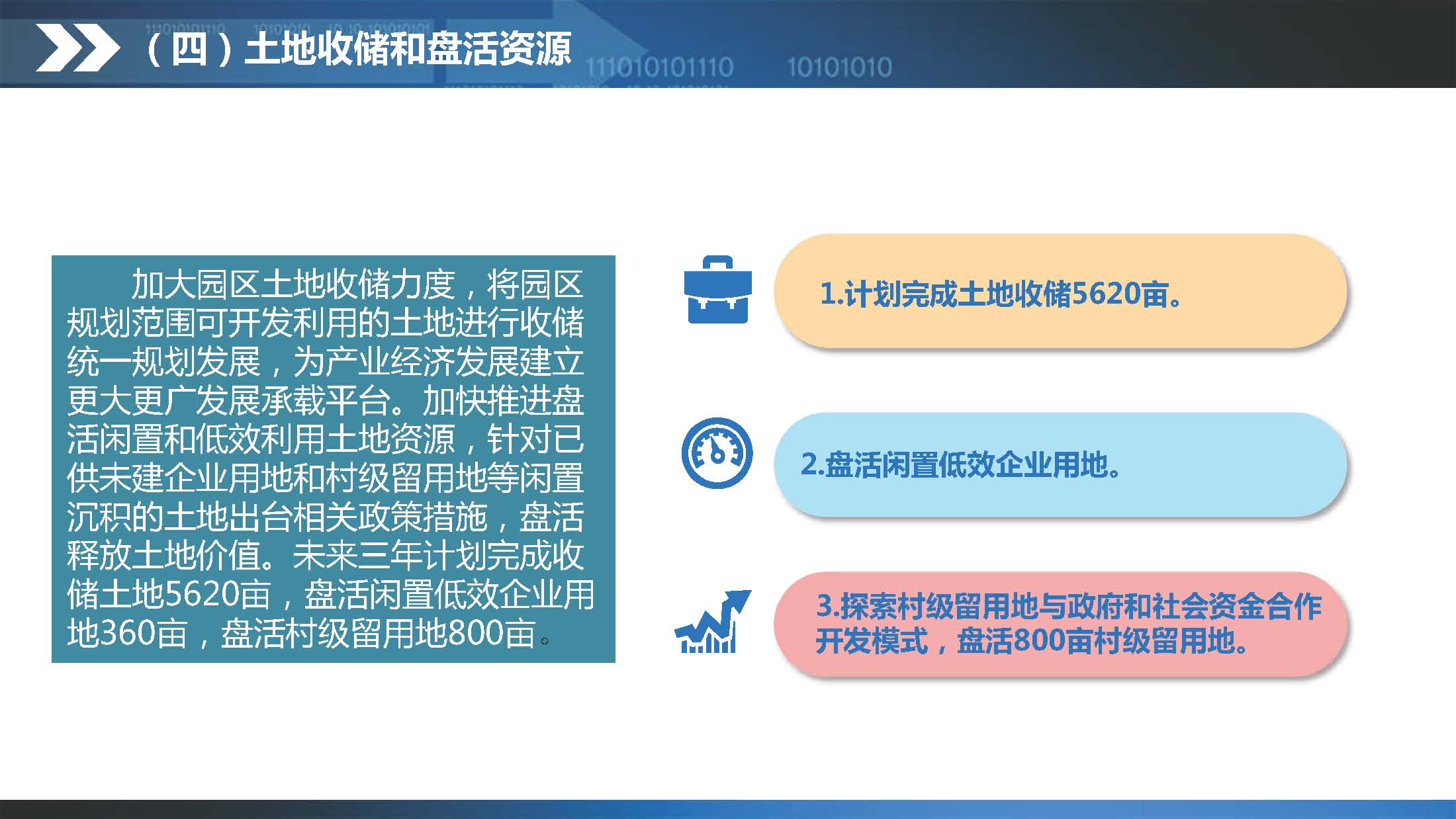 （四）土地收储和盘活资源

111010101110 10101010

加大园区土地收储力度，将园区规划范围可开发利用的土地进行收储统一规划发展，为产业经济发展建立更大更广发展承载平台。加快推进盘活闲置和低效利用土地资源，针对已供未建企业用地和村级留用地等闲置沉积的土地出台相关政策措施，盘活释放土地价值。未来三年计划完成收储土地5620亩，盘活闲置低效企业用地360亩，盘活村级留用地800亩。

1.计划完成土地收储5620亩。

2.盘活闲置低效企业用地。

3.探索村级留用地与政府和社会资金合作开发模式，盘活800亩村级留用地。